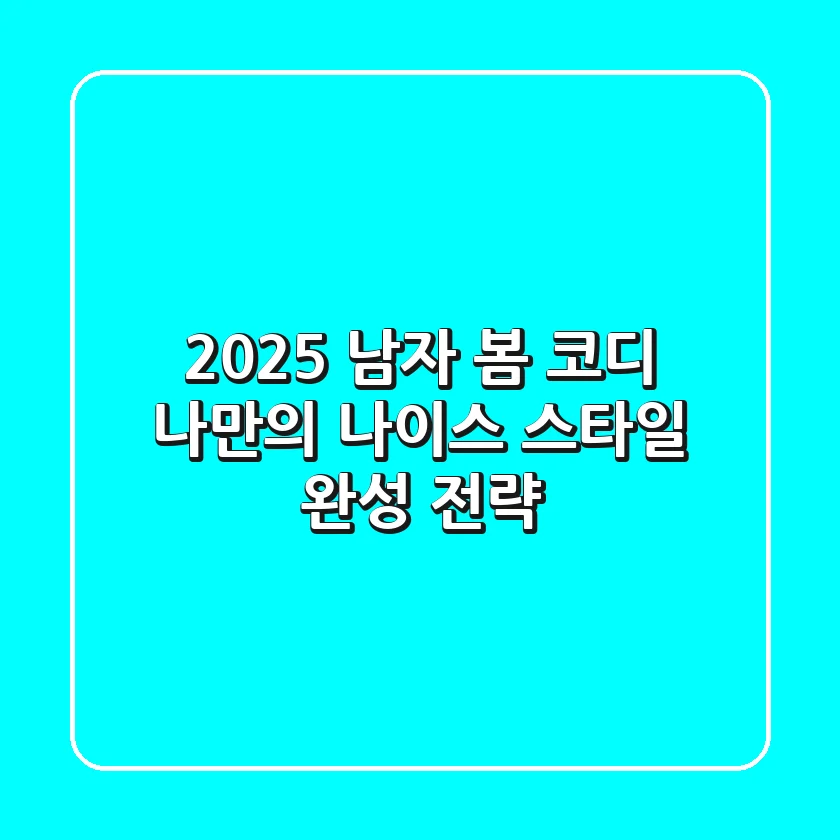 2025 남자 봄 코디
나만의 나이스 스타일
완성 전략